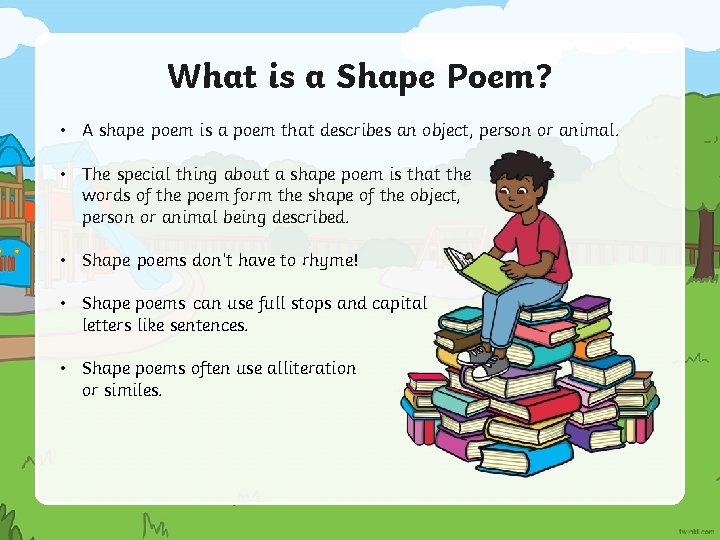 What is a Shape Poem?

• A shape poem is a poem that describes an object, person or animal.

• The special thing about a shape poem is that the words of the poem form the shape of the object, person or animal being described.

• Shape poems don't have to rhyme!

• Shape poems can use full stops and capital letters like sentences.

• Shape poems often use alliteration or similes.

twinkl.com